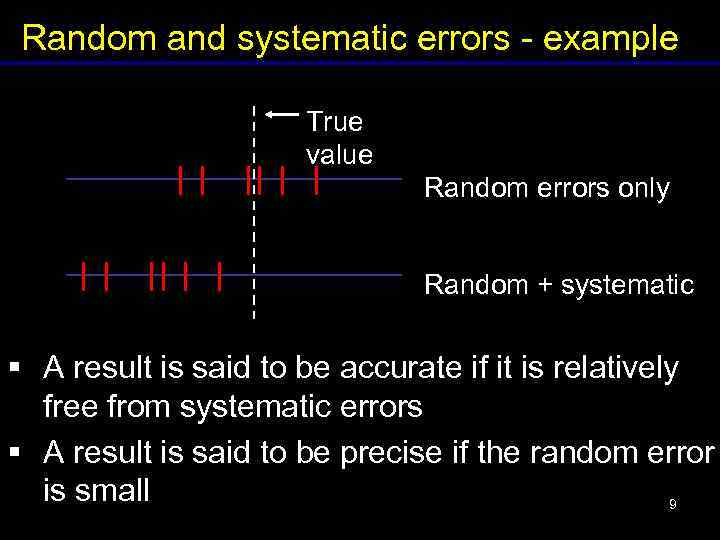 Random and systematic errors - example

True value

Random errors only

Random + systematic

▪ A result is said to be accurate if it is relatively free from systematic errors

▪ A result is said to be precise if the random error is small

9